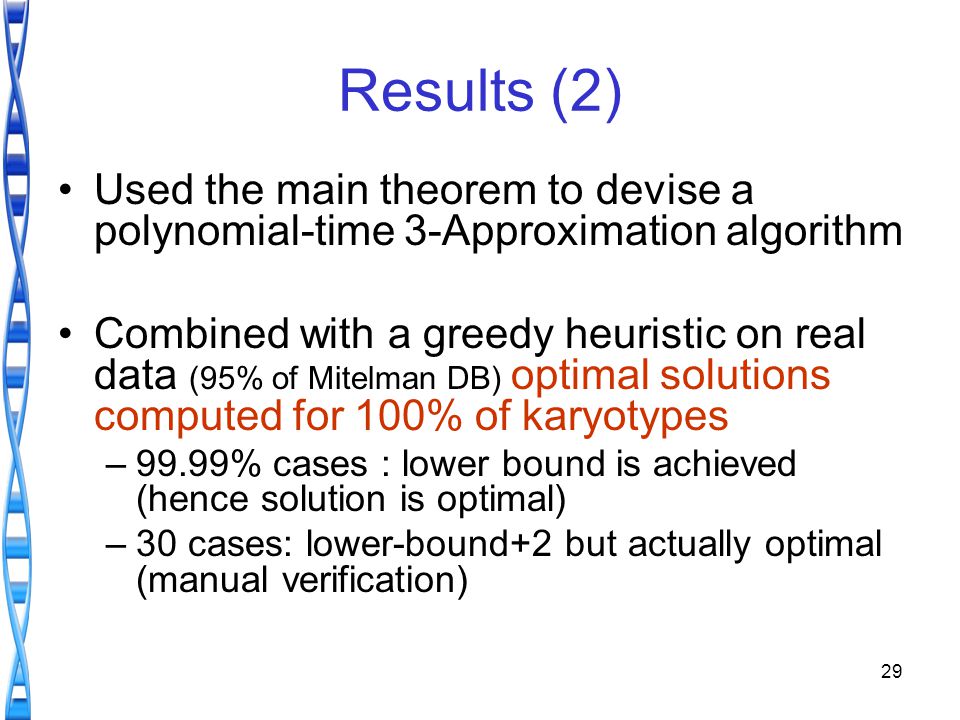 Results (2)

• Used the main theorem to devise a polynomial-time 3-Approximation algorithm

• Combined with a greedy heuristic on real data (95% of Mitelman DB) optimal solutions computed for 100% of karyotypes
– 99.99% cases : lower bound is achieved (hence solution is optimal)
– 30 cases: lower-bound+2 but actually optimal (manual verification)

29